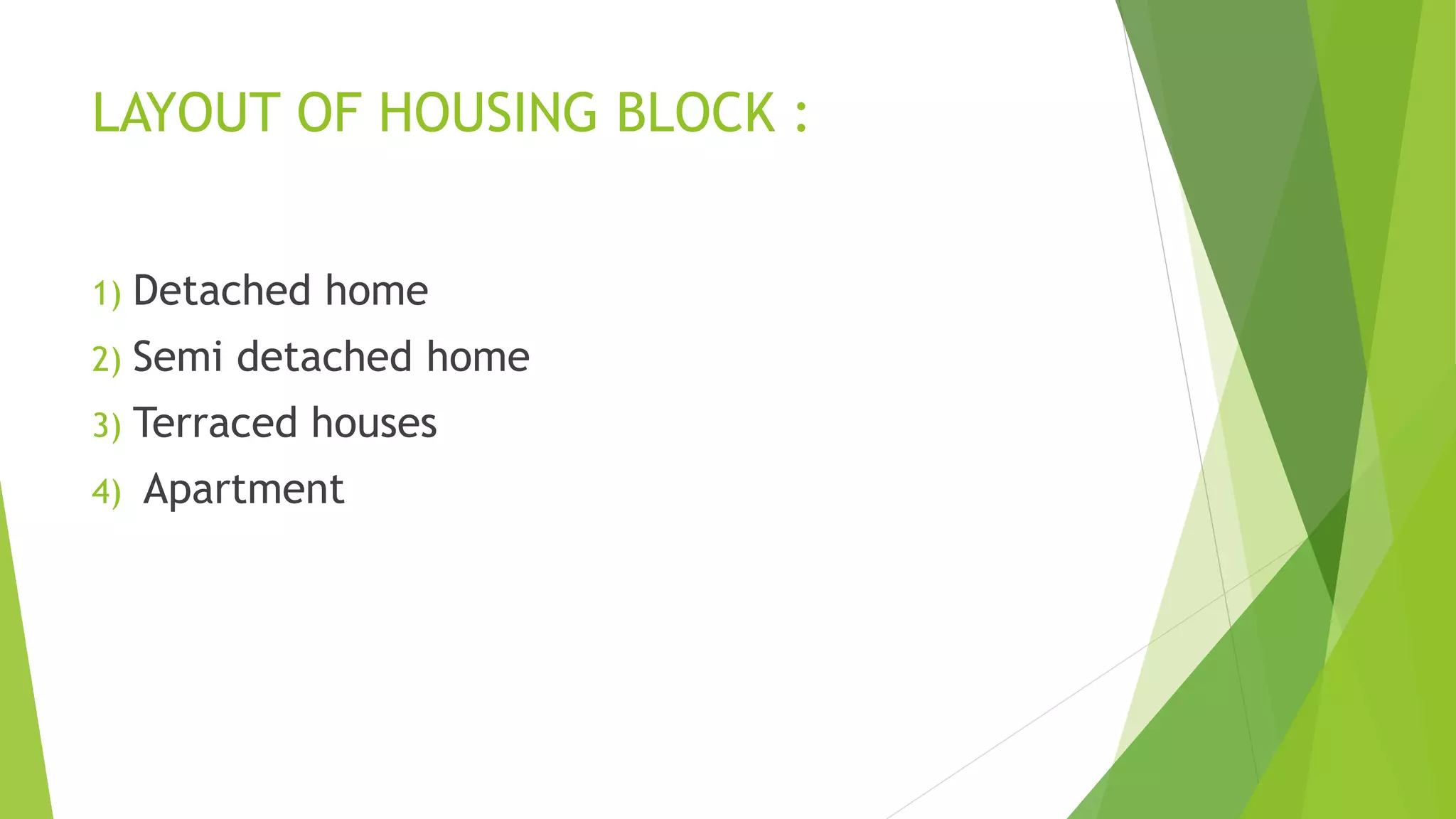 LAYOUT OF HOUSING BLOCK :

1) Detached home
2) Semi detached home
3) Terraced houses
4) Apartment